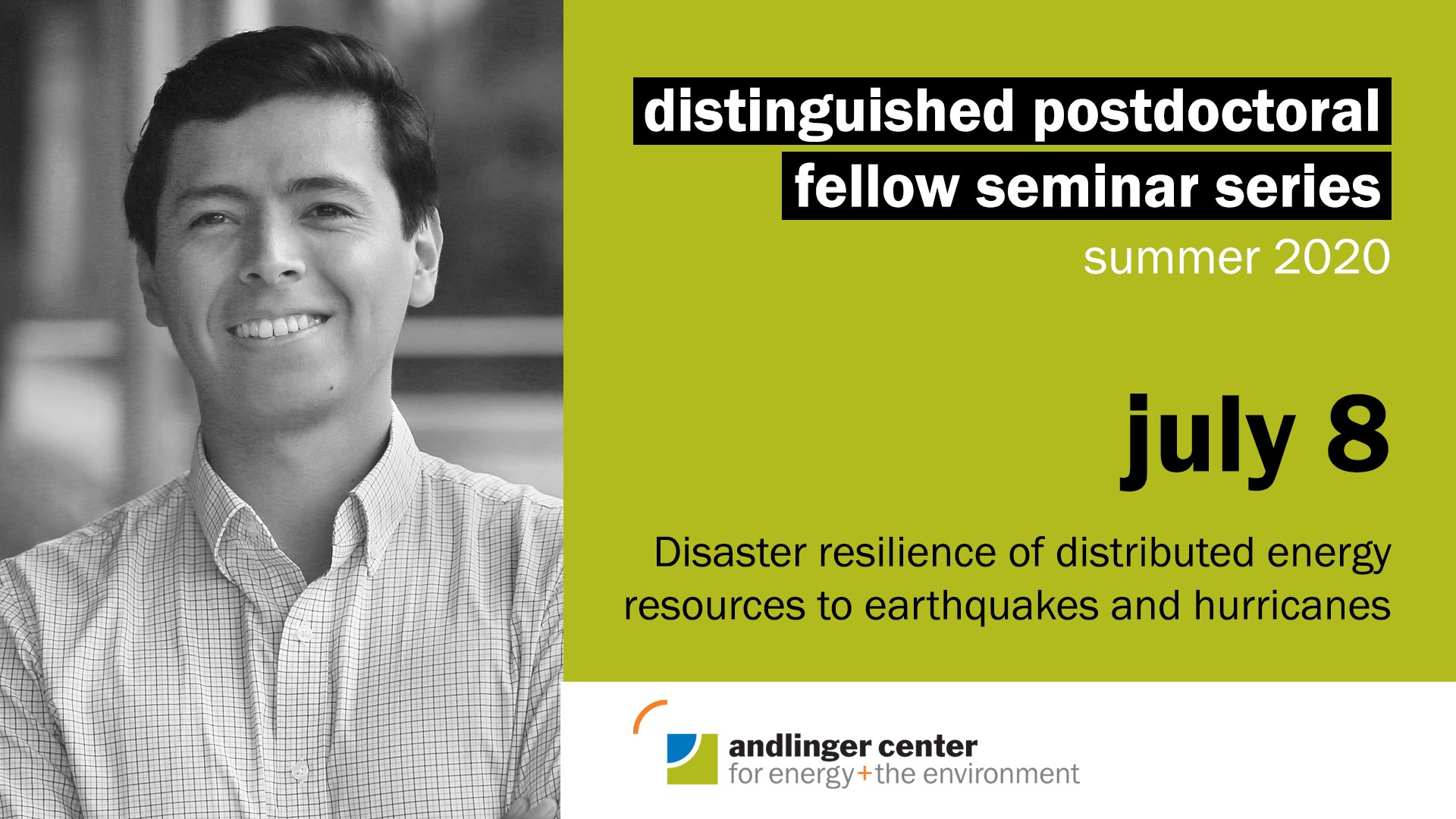 distinguished postdoctoral fellow seminar series

summer 2020

july 8

Disaster resilience of distributed energy resources to earthquakes and hurricanes

andlinger center
for energy+the environment